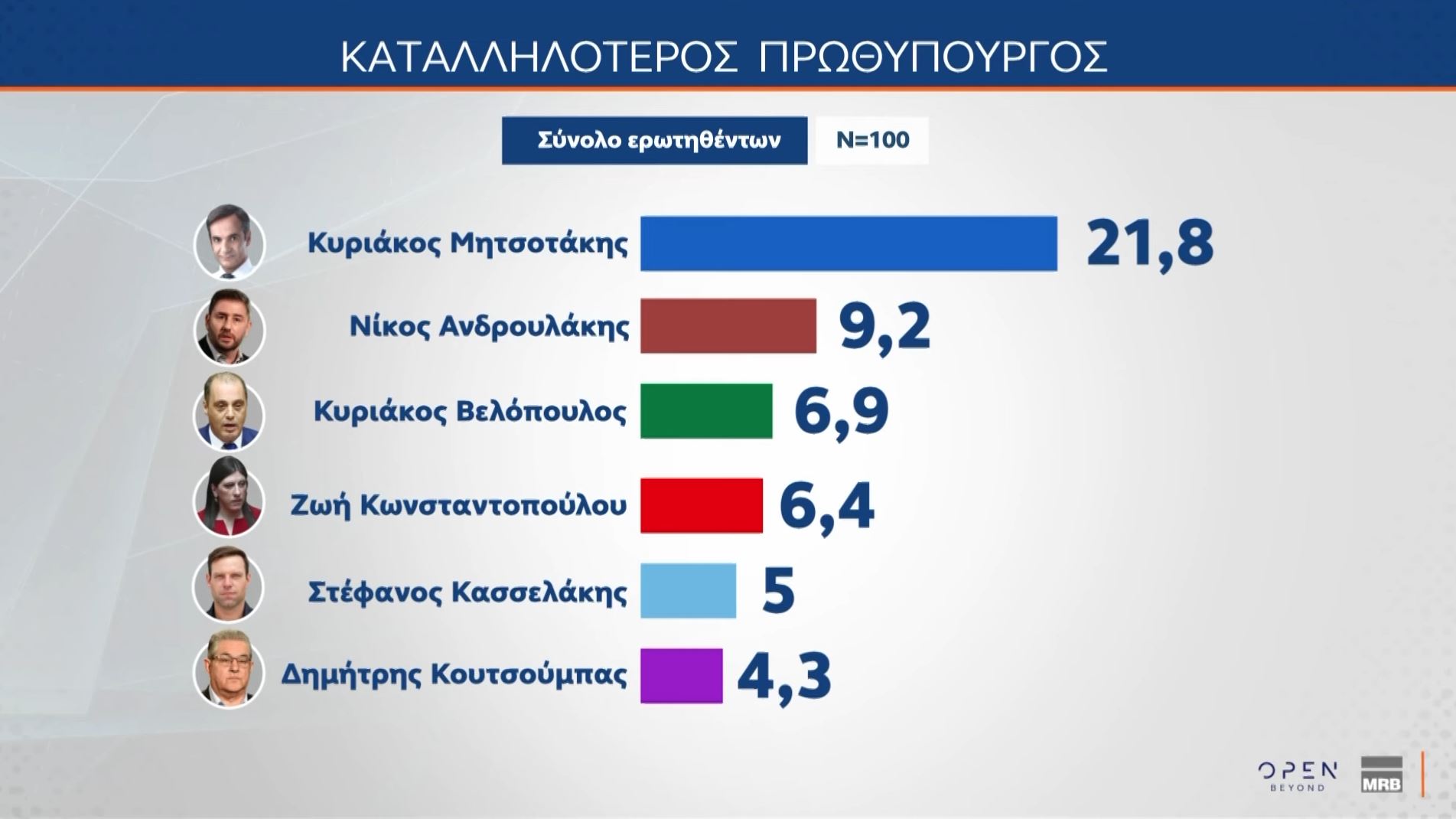 ΚΑΤΑΛΛΗΛΟΤΕΡΟΣ ΠΡΩΘΥΠΟΥΡΓΟΣ

Σύνολο ερωτηθέντων N=100

Κυριάκος Μητσοτάκης 21,8

Νίκος Ανδρουλάκης 9,2

Κυριάκος Βελόπουλος 6,9

Ζωή Κωνσταντοπούλου 6,4

Στέφανος Κασσελάκης 5

Δημήτρης Κουτσούμπας 4,3

OPEN BEYOND

MRB